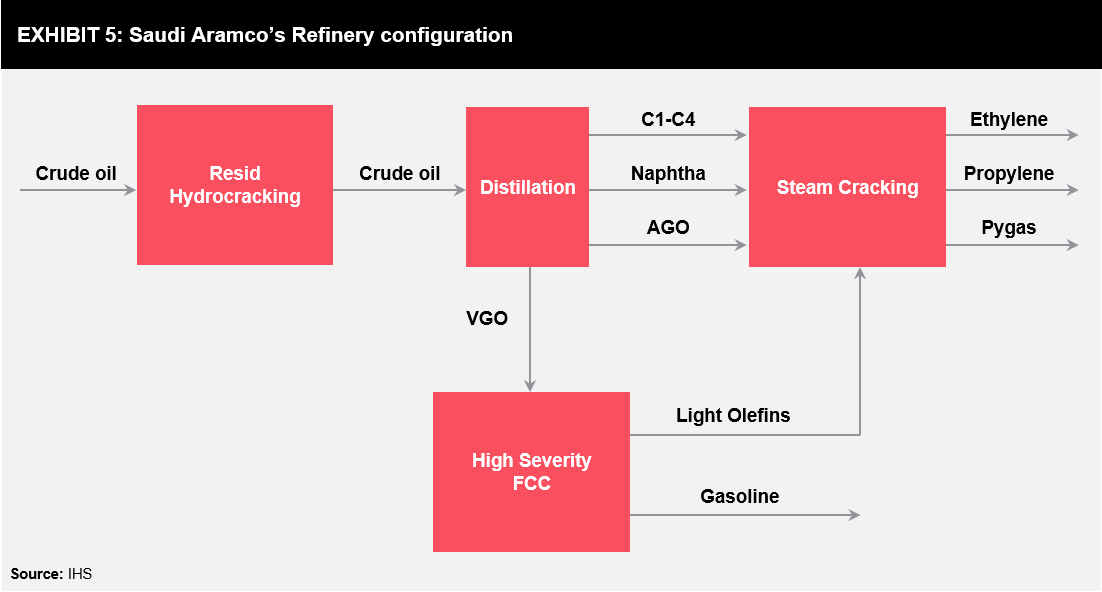 EXHIBIT 5: Saudi Aramco's Refinery configuration

Crude oil

Resid Hydrocracking

Crude oil

Distillation

C1-C4

Naphtha

AGO

Steam Cracking

Ethylene

Propylene

Pygas

VGO

High Severity FCC

Light Olefins

Gasoline

Source: IHS